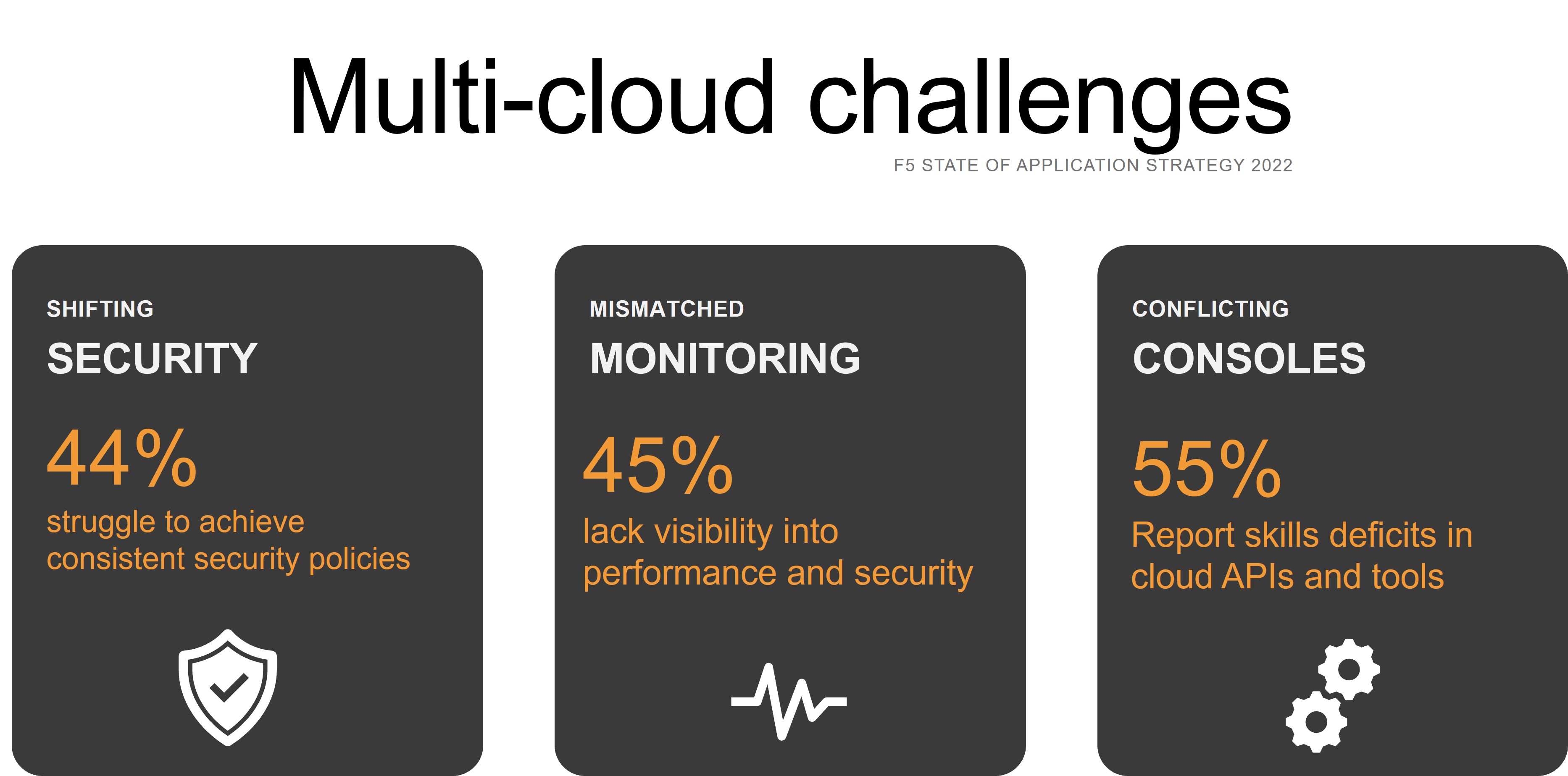 Multi-cloud challenges

F5 STATE OF APPLICATION STRATEGY 2022

SHIFTING
SECURITY

44%
struggle to achieve consistent security policies

MISMATCHED
MONITORING

45%
lack visibility into performance and security

CONFLICTING
CONSOLES

55%
Report skills deficits in cloud APIs and tools